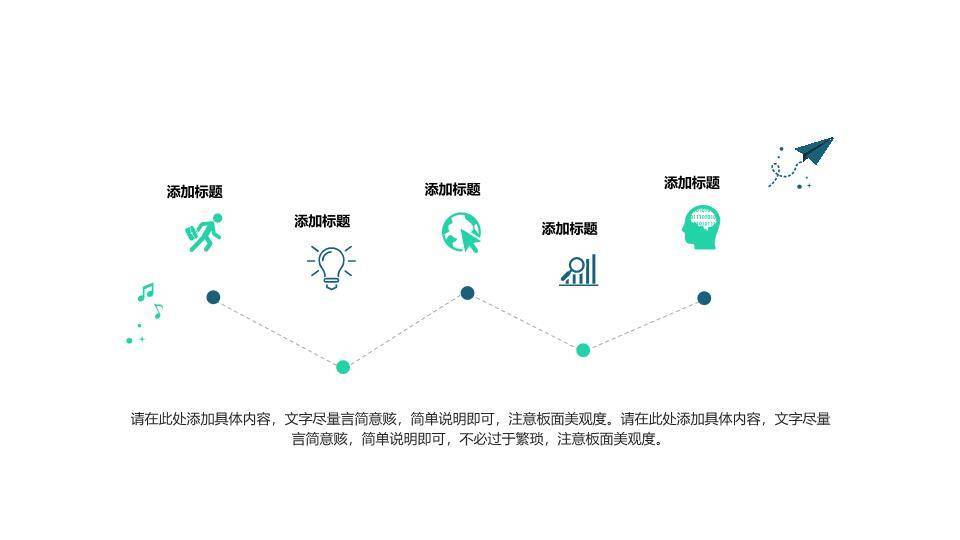 添加标题

添加标题

添加标题

添加标题

添加标题

请在此处添加具体内容，文字尽量言简意赅，简单说明即可，注意板面美观度。请在此处添加具体内容，文字尽量言简意赅，简单说明即可，不必过于繁琐，注意板面美观度。